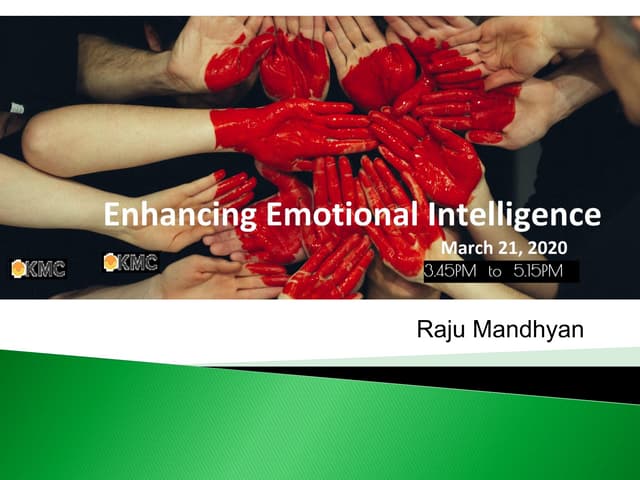 Enhancing Emotional Intelligence

March 21, 2020

3.45PM to 5.15PM

KMC KMC

Raju Mandhyan